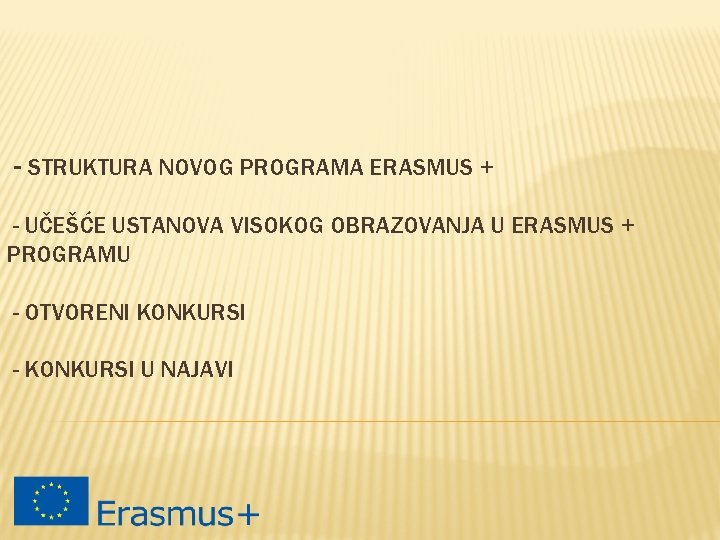 - STRUKTURA NOVOG PROGRAMA ERASMUS +

- UČEŠĆE USTANOVA VISOKOG OBRAZOVANJA U ERASMUS + PROGRAMU

- OTVORENI KONKURSI

- KONKURSI U NAJAVI

Erasmus+